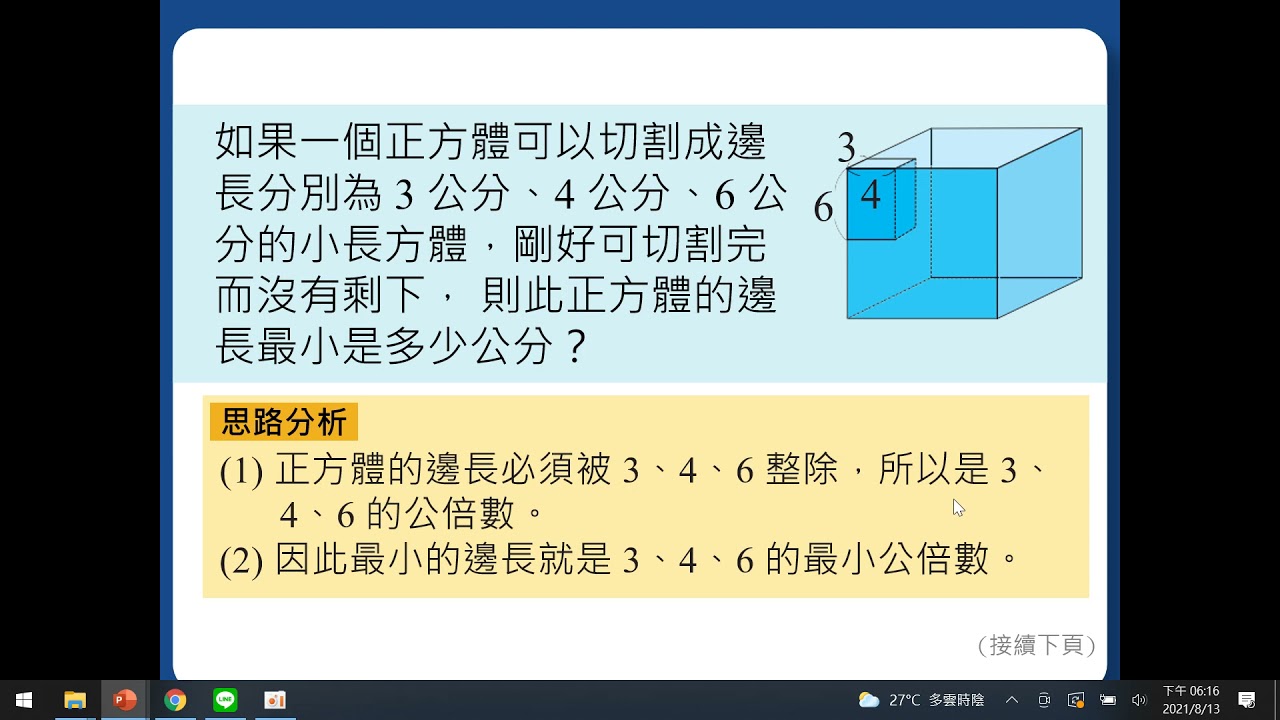 如果一個正方體可以切割成邊長分別為 3 公分、4 公分、6 公分的小長方體，剛好可切割完而沒有剩下， 則此正方體的邊長最小是多少公分？

3
6
4

思路分析

(1) 正方體的邊長必須被 3、4、6 整除，所以是 3、4、6 的公倍數。

(2) 因此最小的邊長就是 3、4、6 的最小公倍數。

(接續下頁)

27°C 多雲時陰
下午 06:16
2021/8/13